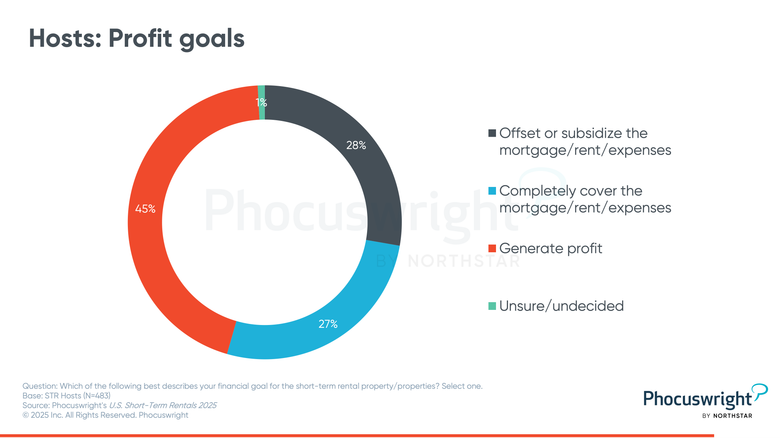 Hosts: Profit goals

1%

28%

27%

45%

Phocuswright
BY NORTHSTAR

Offset or subsidize the mortgage/rent/expenses

Completely cover the mortgage/rent/expenses

Generate profit

Unsure/undecided

Question: Which of the following best describes your financial goal for the short-term rental property/properties? Select one.
Base: STR Hosts (N=483)
Source: Phocuswright's U.S. Short-Term Rentals 2025
© 2025 Inc. All Rights Reserved. Phocuswright

Phocuswright
BY NORTHSTAR